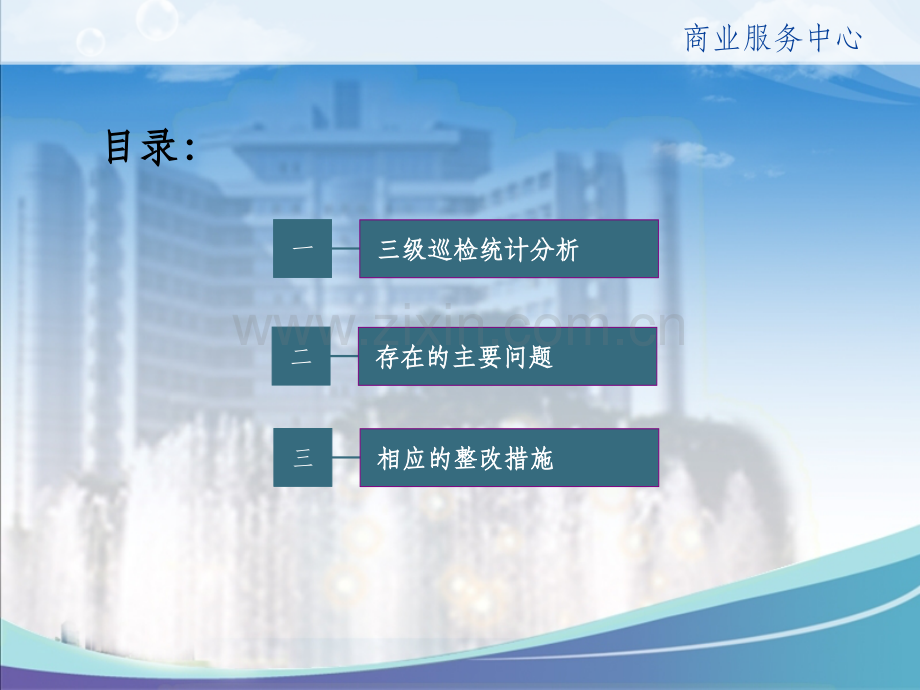 商业服务中心

目录:

一
三级巡检统计分析

二
存在的主要问题

三
相应的整改措施

www.zixin.com.cn